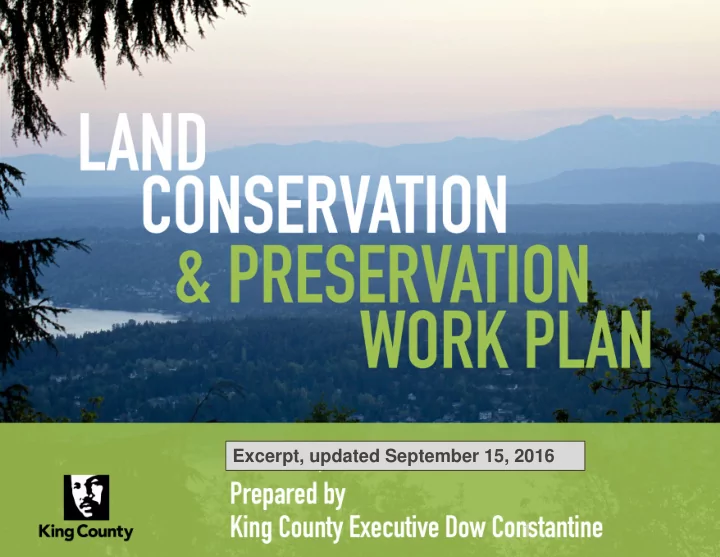 LAND CONSERVATION & PRESERVATION WORK PLAN

Excerpt, updated September 15, 2016

King County

Prepared by
King County Executive Dow Constantine